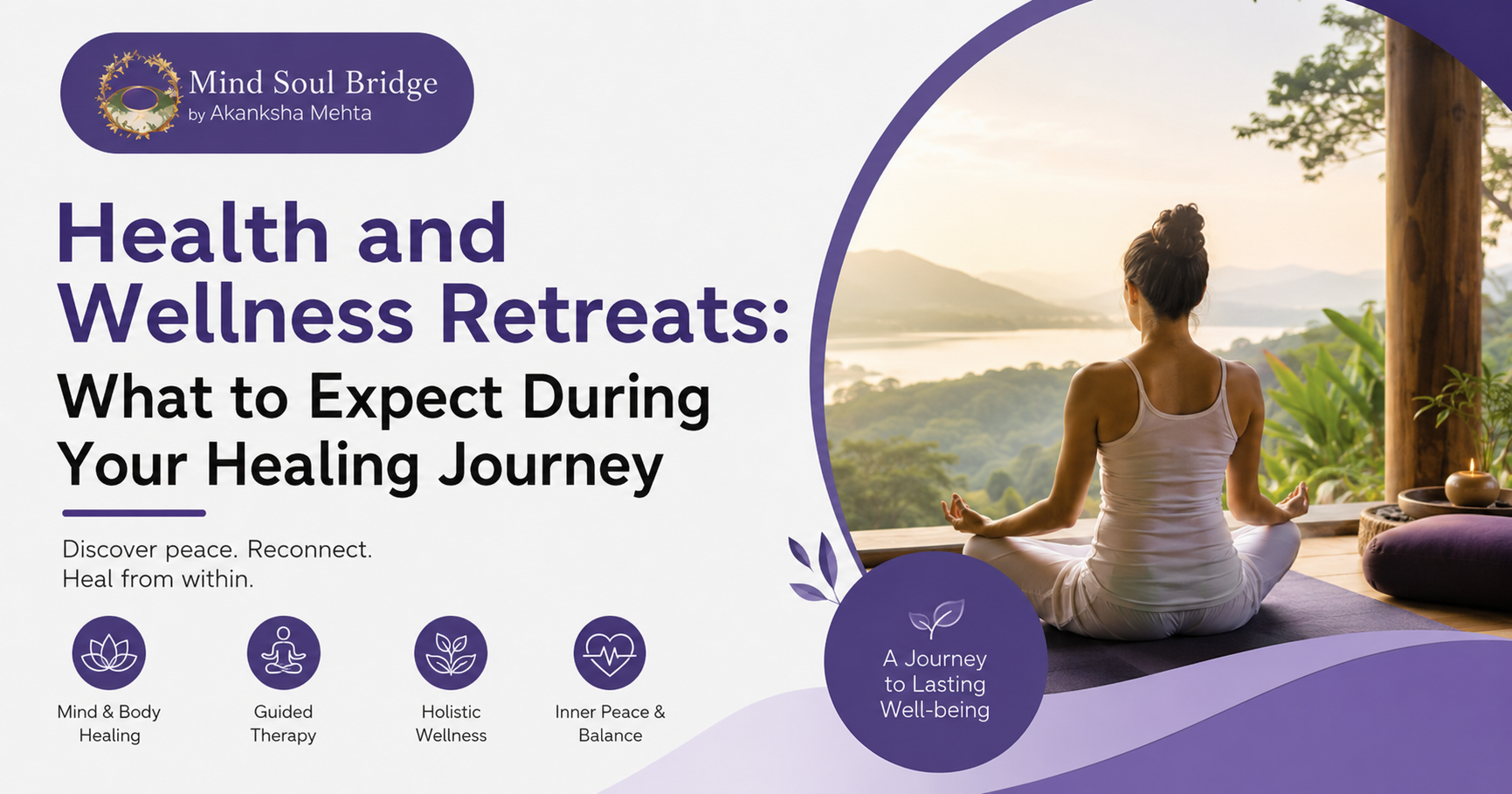 Mind Soul Bridge
by Akanksha Mehta

Health and Wellness Retreats:
What to Expect During Your Healing Journey

Discover peace. Reconnect.
Heal from within.

Mind & Body Healing

Guided Therapy

Holistic Wellness

Inner Peace & Balance

A Journey to Lasting Well-being